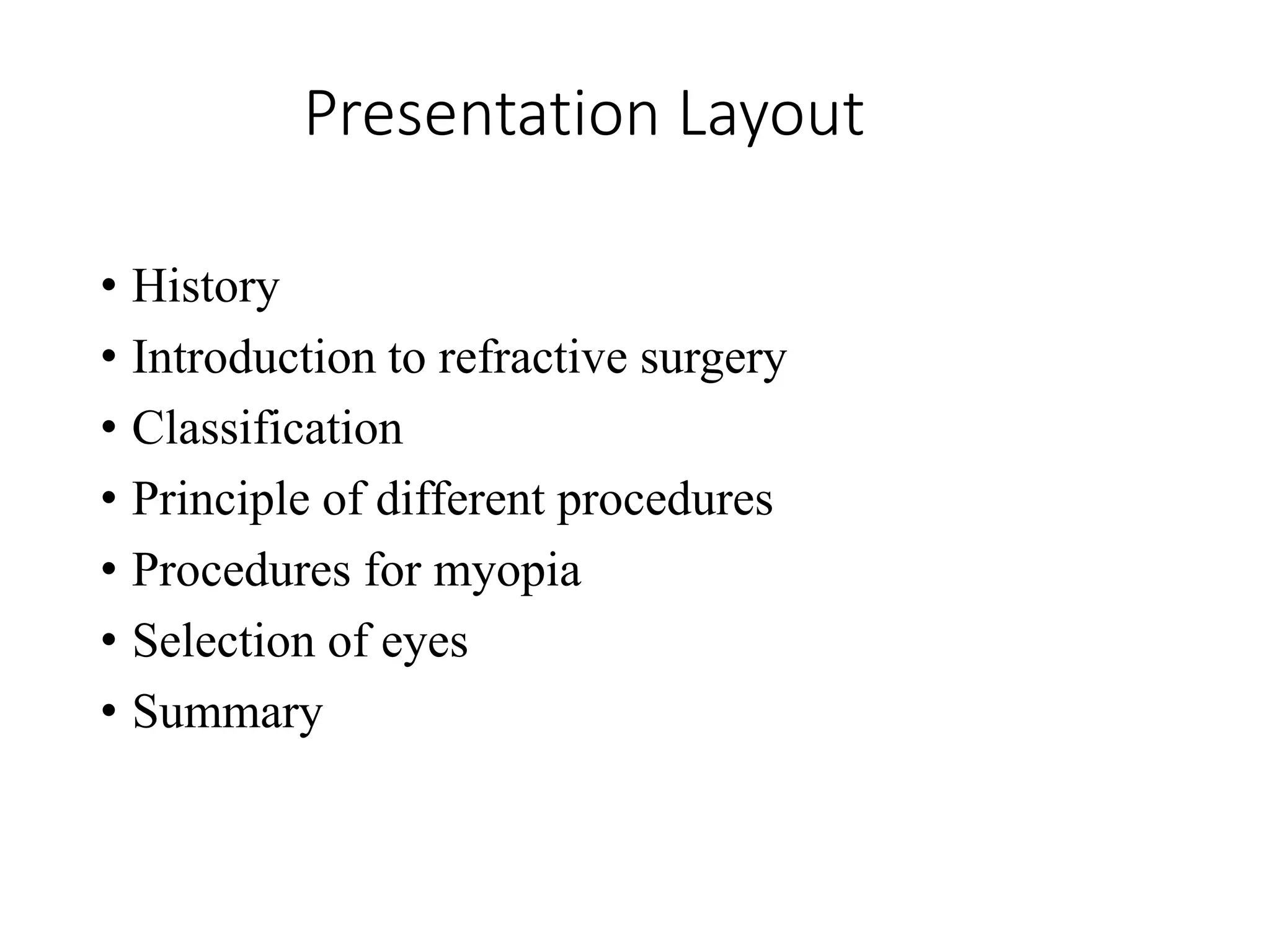 Presentation Layout

• History
• Introduction to refractive surgery
• Classification
• Principle of different procedures
• Procedures for myopia
• Selection of eyes
• Summary